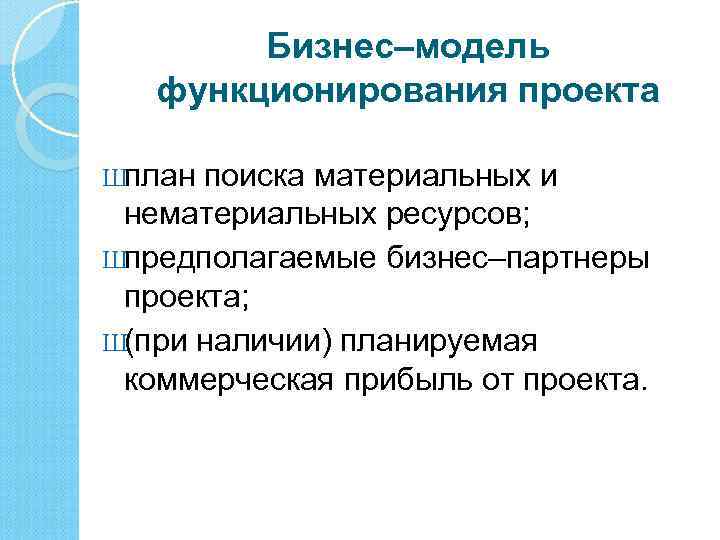 Бизнес–модель функционирования проекта

Шплан поиска материальных и нематериальных ресурсов;

Шпредполагаемые бизнес–партнеры проекта;

Ш(при наличии) планируемая коммерческая прибыль от проекта.